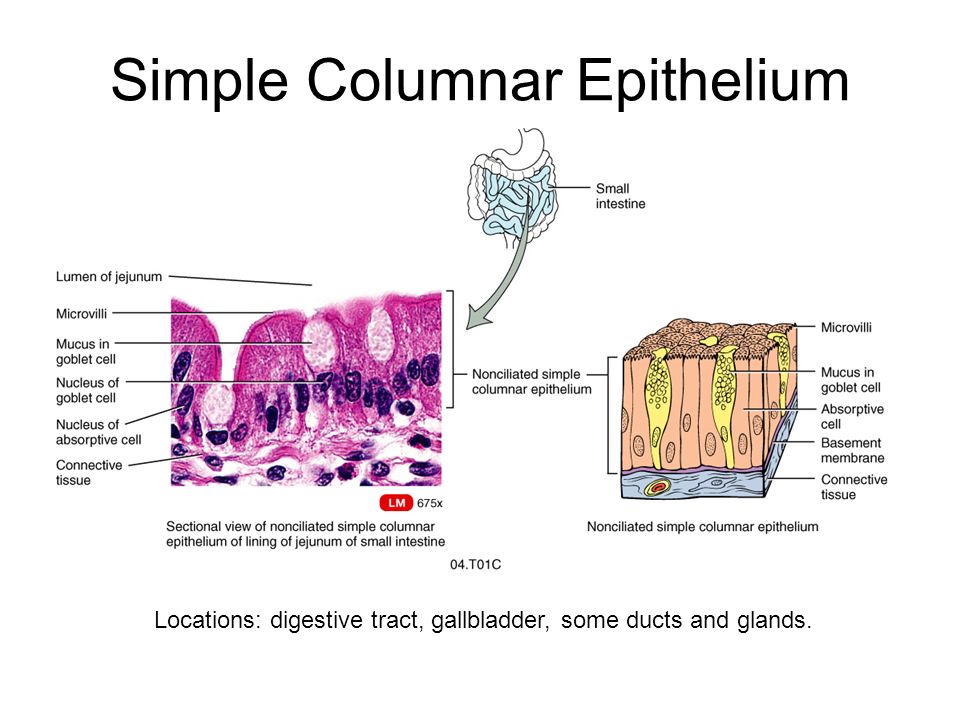 Simple Columnar Epithelium

Small intestine

Lumen of jejunum

Microvilli

Mucus in goblet cell

Nucleus of goblet cell

Nucleus of absorptive cell

Connective tissue

Nonciliated simple columnar epithelium

LM 675x

Sectional view of nonciliated simple columnar epithelium of lining of jejunum of small intestine

Microvilli

Mucus in goblet cell

Absorptive cell

Basement membrane

Connective tissue

Nonciliated simple columnar epithelium

04.T01C

Locations: digestive tract, gallbladder, some ducts and glands.